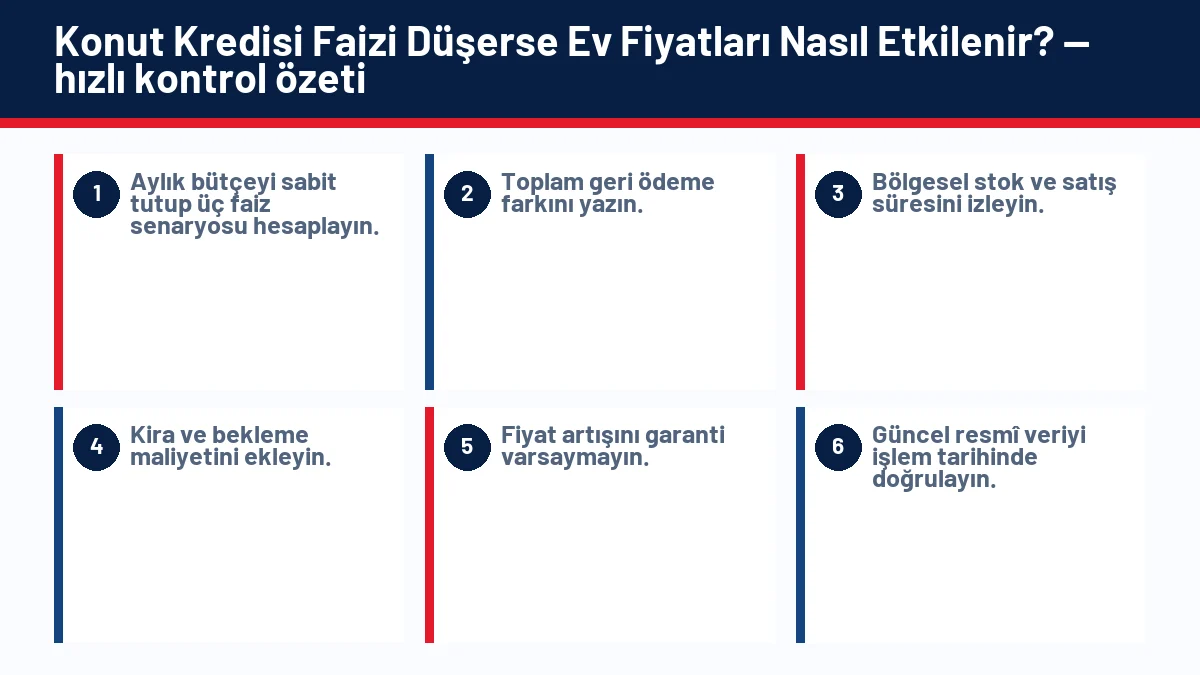 Konut Kredisi Faizi Düşerse Ev Fiyatları Nasıl Etkilenir? — hızlı kontrol özeti

1
Aylık bütçeyi sabit tutup üç faiz senaryosu hesaplayın.

2
Toplam geri ödeme farkını yazın.

3
Bölgesel stok ve satış süresini izleyin.

4
Kira ve bekleme maliyetini ekleyin.

5
Fiyat artışını garanti varsaymayın.

6
Güncel resmî veriyi işlem tarihinde doğrulayın.